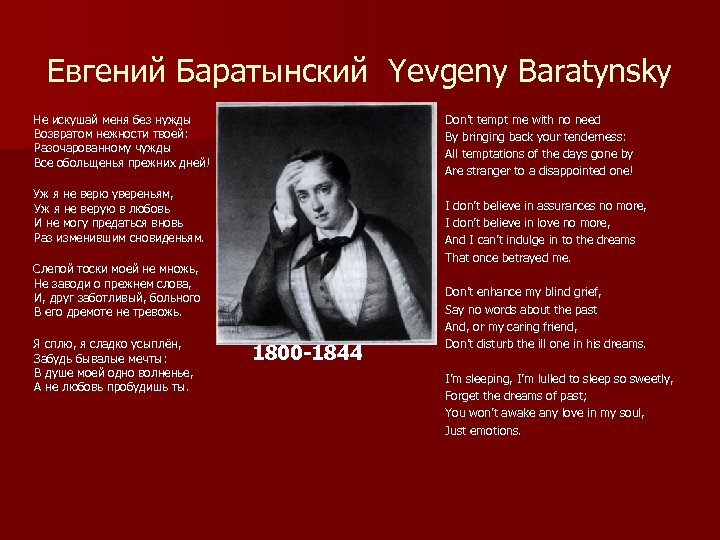 Евгений Баратынский Yevgeny Baratynsky

Не искушай меня без нужды
Возвратом нежности твоей:
Разочарованному чужды
Все обольщенья прежних дней!

Уж я не верю увереньям,
Уж я не верую в любовь
И не могу предаться вновь
Раз изменившим сновиденьям.

Слепой тоски моей не множь,
Не заводи о прежнем слова,
И, друг заботливый, больного
В его дремоте не тревожь.

Я сплю, я сладко усыплён,
Забудь бывалые мечты:
В душе моей одно волненье,
А не любовь пробудишь ты.

1800-1844

Don't tempt me with no need
By bringing back your tenderness:
All temptations of the days gone by
Are stranger to a disappointed one!

I don't believe in assurances no more,
I don't believe in love no more,
And I can't indulge in to the dreams
That once betrayed me.

Don't enhance my blind grief,
Say no words about the past
And, or my caring friend,
Don't disturb the ill one in his dreams.

I'm sleeping, I'm lulled to sleep so sweetly,
Forget the dreams of past;
You won't awake any love in my soul,
Just emotions.